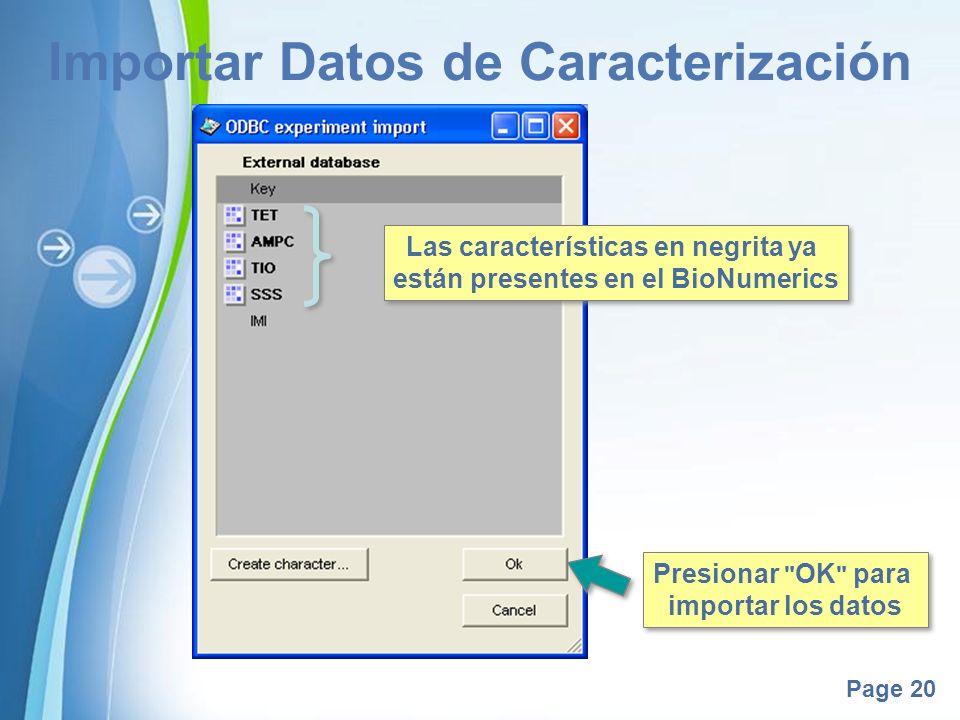 Importar Datos de Caracterización

ODBC experiment import

External database

Key

TET

AMPC

TIO

SSS

IMI

Las características en negrita ya están presentes en el BioNumerics

Create character...

Ok

Cancel

Presionar "OK" para importar los datos

Page 20